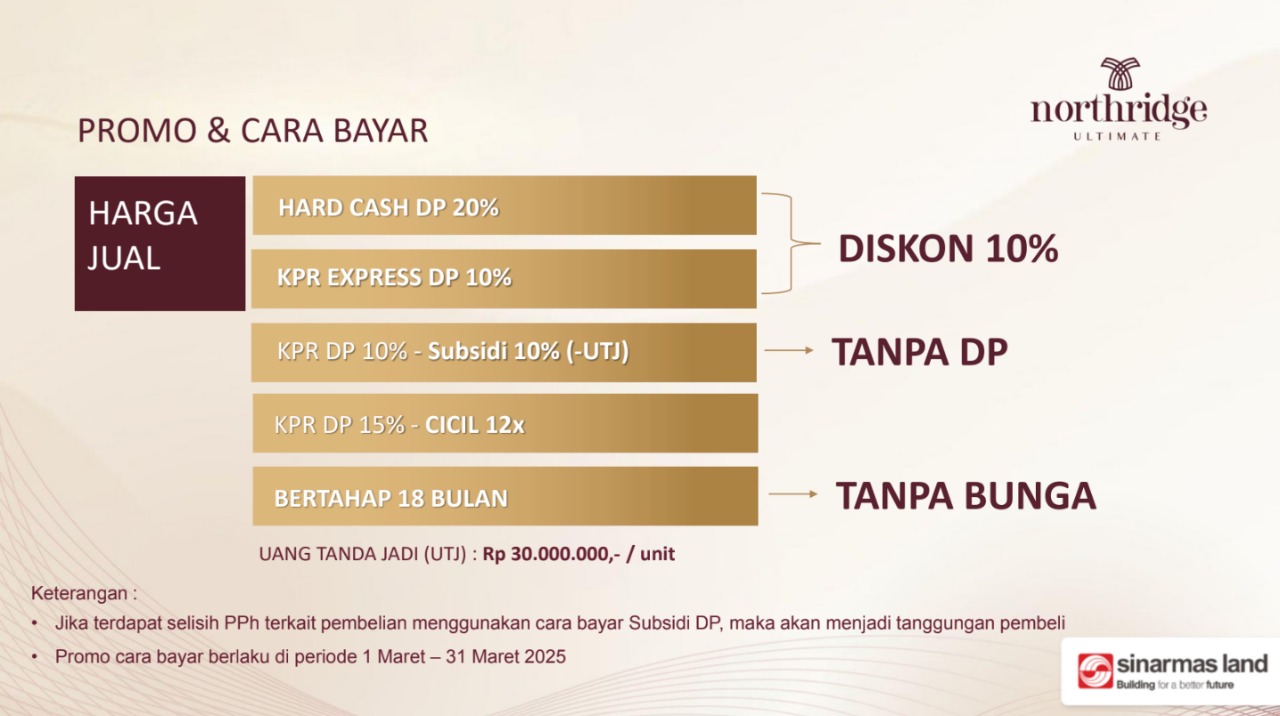 northridge
ULTIMATE

PROMO & CARA BAYAR

HARGA JUAL

HARD CASH DP 20%

KPR EXPRESS DP 10%

DISKON 10%

KPR DP 10% - Subsidi 10% (-UTJ)

TANPA DP

KPR DP 15% - CICIL 12x

BERTAHAP 18 BULAN

TANPA BUNGA

UANG TANDA JADI (UTJ) : Rp 30.000.000,- / unit

Keterangan :

• Jika terdapat selisih PPh terkait pembelian menggunakan cara bayar Subsidi DP, maka akan menjadi tanggungan pembeli

• Promo cara bayar berlaku di periode 1 Maret – 31 Maret 2025

sinarmas land
Building for a better future